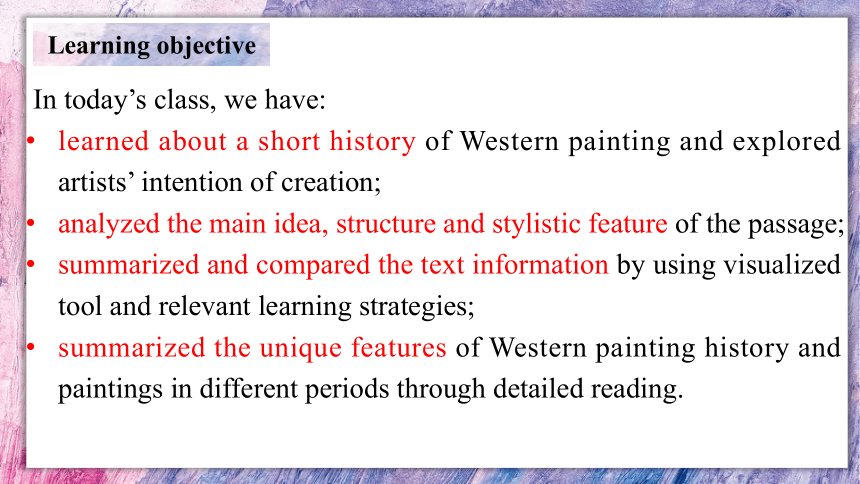 Learning objective

In today’s class, we have:

• learned about a short history of Western painting and explored artists’ intention of creation;
• analyzed the main idea, structure and stylistic feature of the passage;
• summarized and compared the text information by using visualized tool and relevant learning strategies;
• summarized the unique features of Western painting history and paintings in different periods through detailed reading.